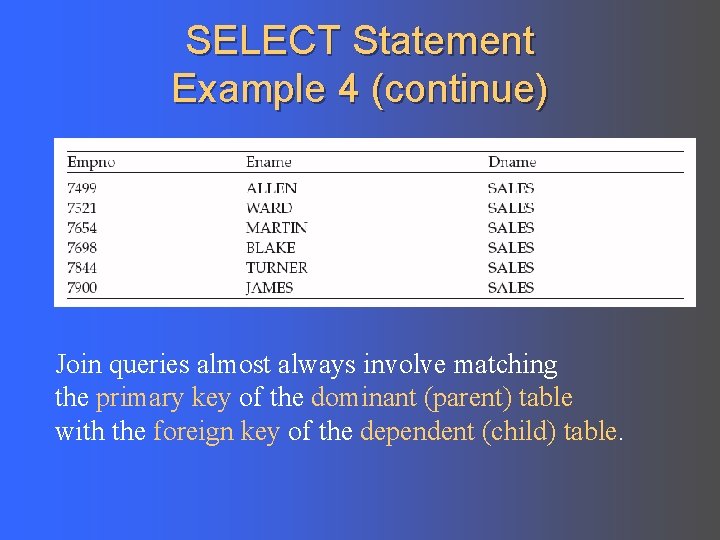 SELECT Statement
Example 4 (continue)

| Empno | Ename | Dname |
|---|---|---|
| 7499 | ALLEN | SALES |
| 7521 | WARD | SALES |
| 7654 | MARTIN | SALES |
| 7698 | BLAKE | SALES |
| 7844 | TURNER | SALES |
| 7900 | JAMES | SALES |

Join queries almost always involve matching the primary key of the dominant (parent) table with the foreign key of the dependent (child) table.